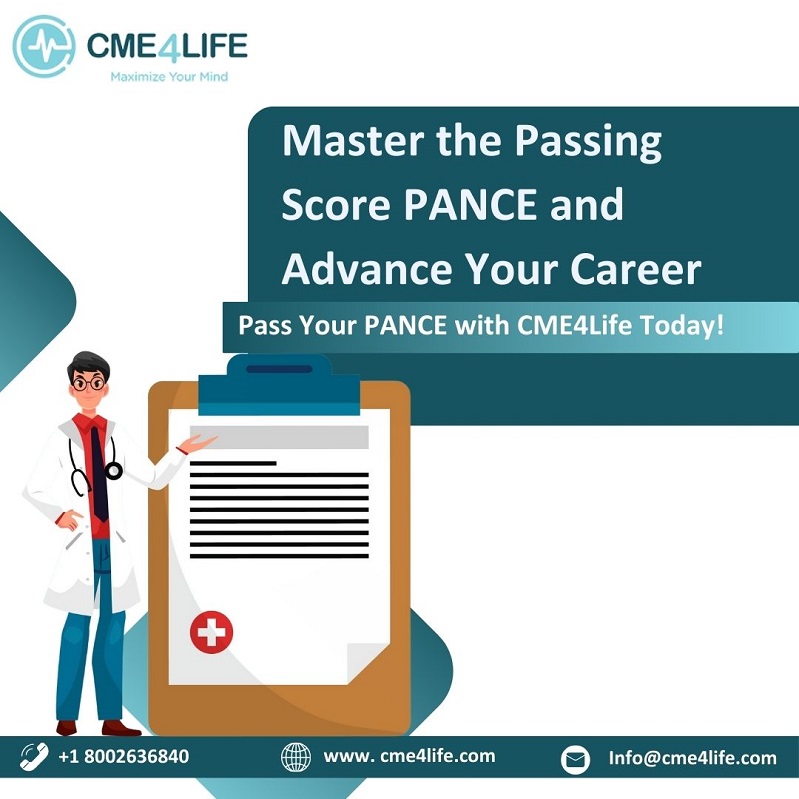 CME4LIFE
Maximize Your Mind

Master the Passing Score PANCE and Advance Your Career

Pass Your PANCE with CME4Life Today!

+1 8002636840
www. cme4life.com
Info@cme4life.com